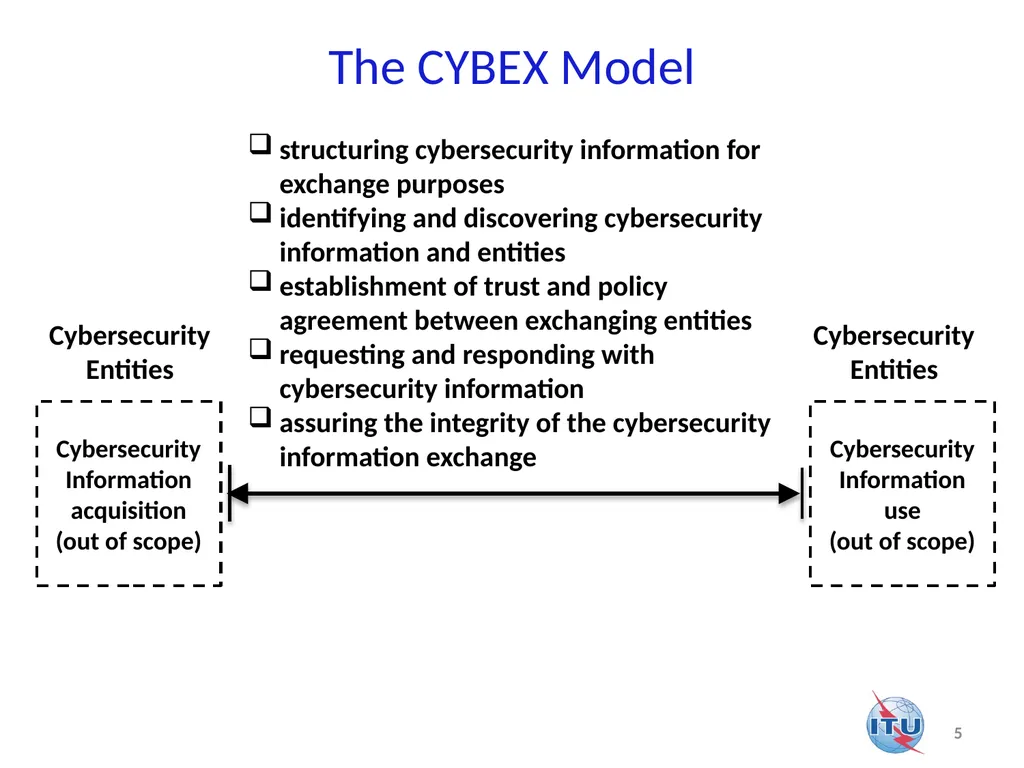 The CYBEX Model

❑ structuring cybersecurity information for exchange purposes
❑ identifying and discovering cybersecurity information and entities
❑ establishment of trust and policy agreement between exchanging entities
❑ requesting and responding with cybersecurity information
❑ assuring the integrity of the cybersecurity information exchange

Cybersecurity Entities

Cybersecurity Information acquisition (out of scope)

Cybersecurity Entities

Cybersecurity Information use (out of scope)

ITU

5